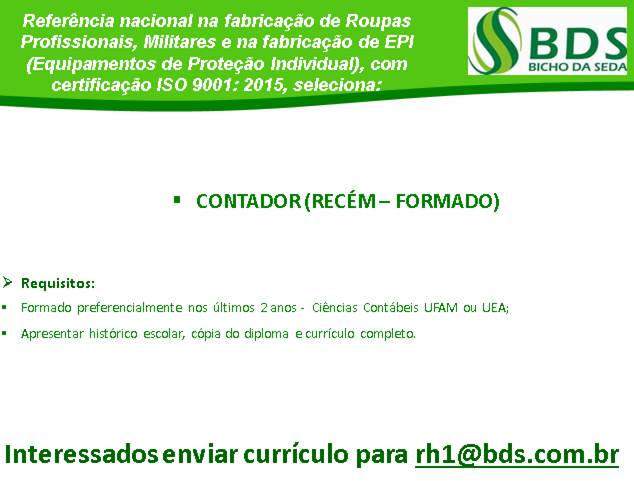 Referência nacional na fabricação de Roupas Profissionais, Militares e na fabricação de EPI (Equipamentos de Proteção Individual), com certificação ISO 9001: 2015, seleciona:

BDS
BICHO DA SEDA

▪ CONTADOR (RECÉM – FORMADO)

➢ Requisitos:

▪ Formado preferencialmente nos últimos 2 anos - Ciências Contábeis UFAM ou UEA;

▪ Apresentar histórico escolar, cópia do diploma e currículo completo.

Interessados enviar currículo para rh1@bds.com.br